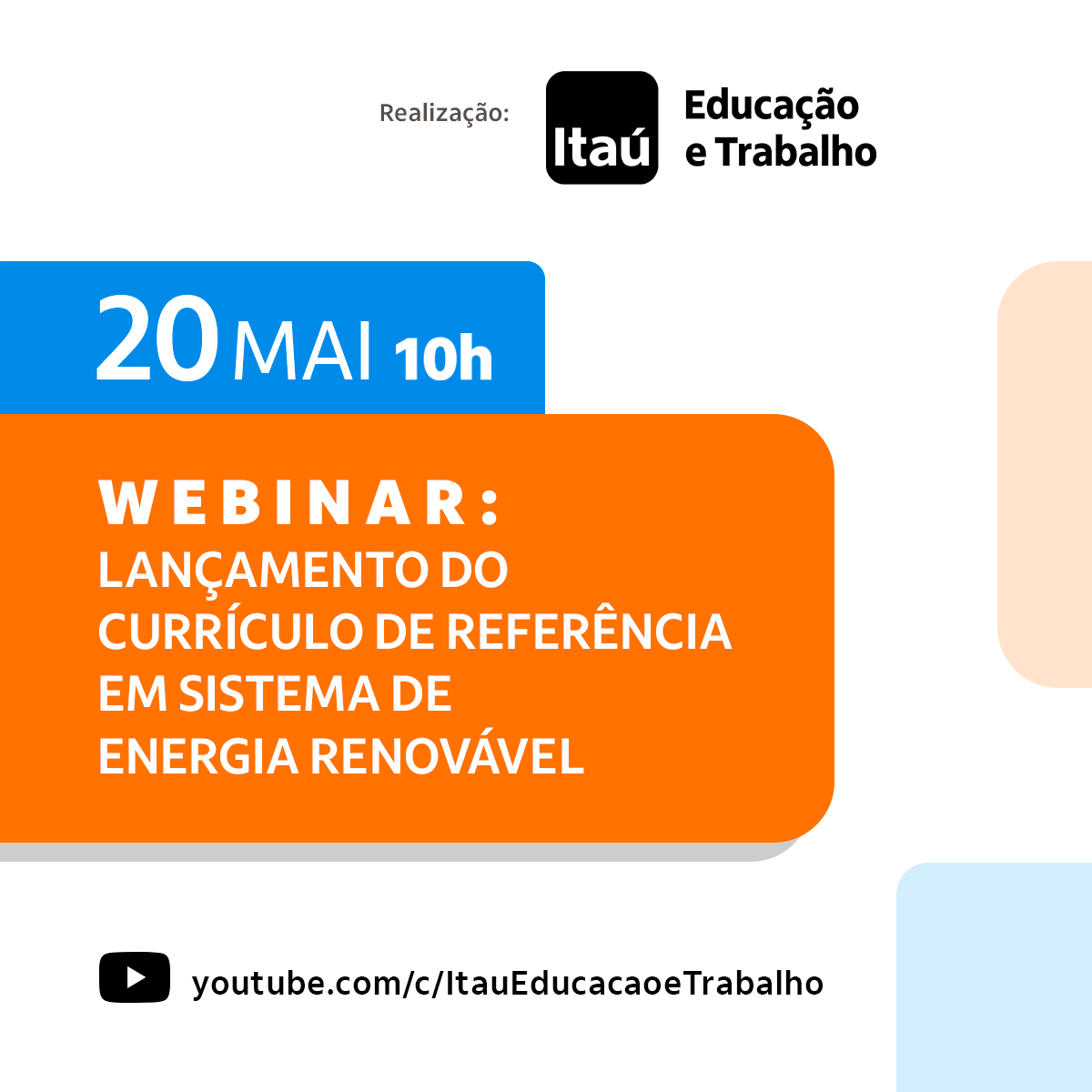 Realização:

Itaú

Educação
e Trabalho

20 MAI 10h

WEBINAR:
LANÇAMENTO DO CURRÍCULO DE REFERÊNCIA EM SISTEMA DE ENERGIA RENOVÁVEL

youtube.com/c/ItauEducacaoeTrabalho